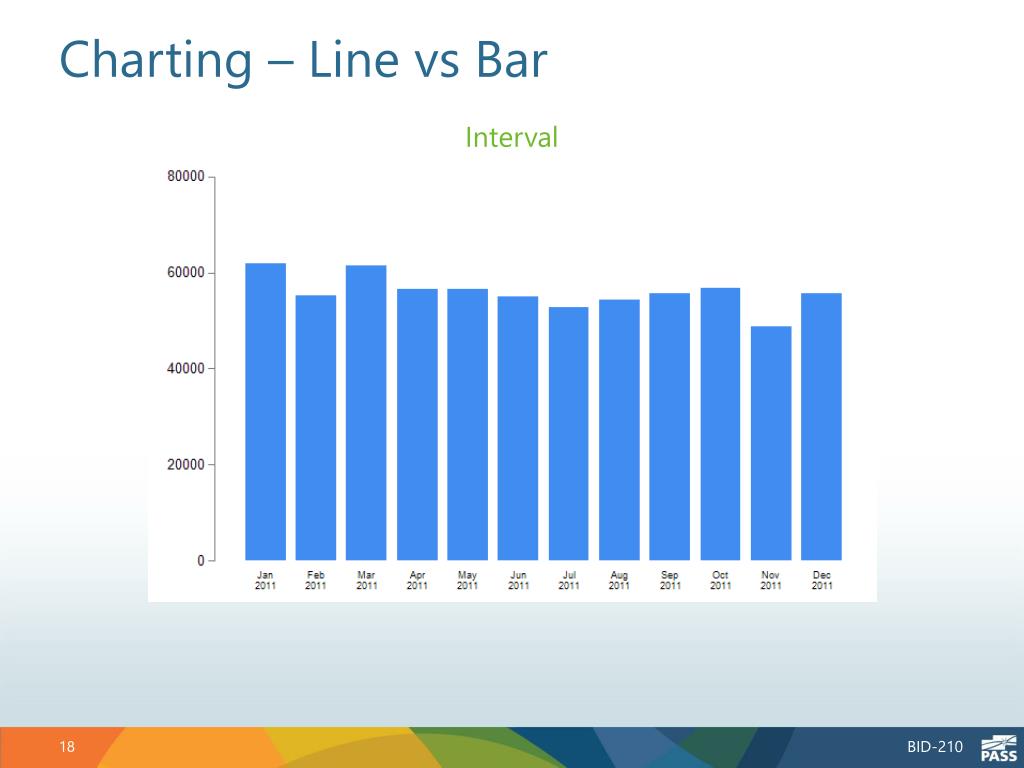 Charting – Line vs Bar

Interval

80000
60000
40000
20000
0

Jan 2011
Feb 2011
Mar 2011
Apr 2011
May 2011
Jun 2011
Jul 2011
Aug 2011
Sep 2011
Oct 2011
Nov 2011
Dec 2011

18

BID-210

PASS